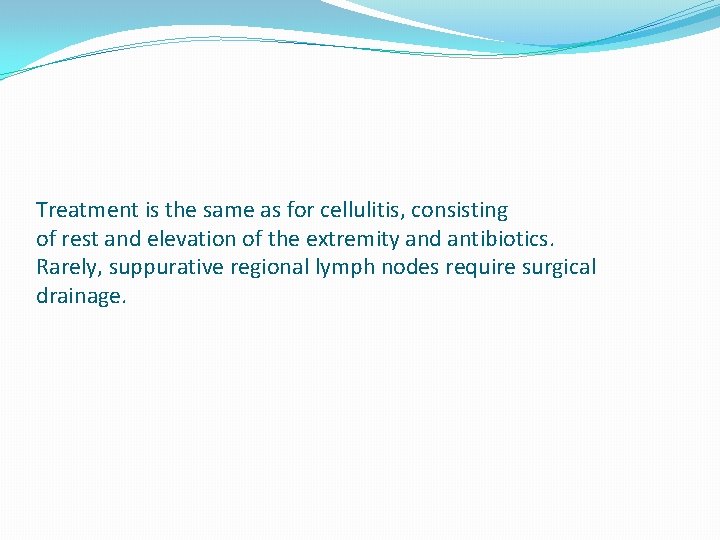 Treatment is the same as for cellulitis, consisting of rest and elevation of the extremity and antibiotics. Rarely, suppurative regional lymph nodes require surgical drainage.